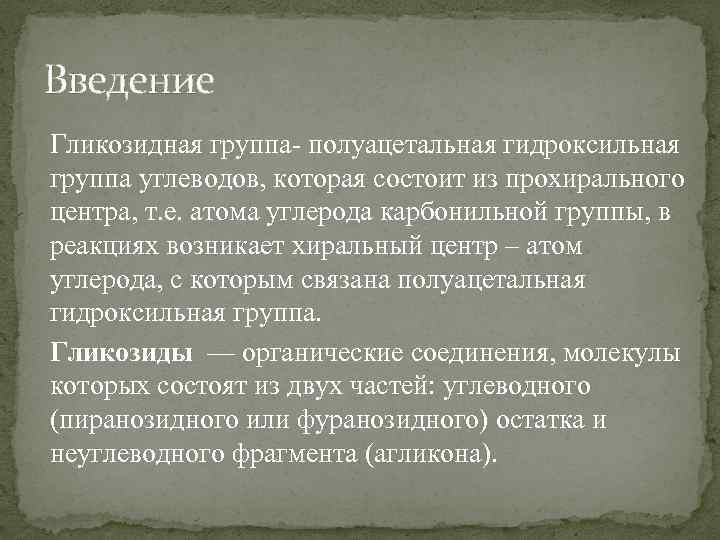 Введение

Гликозидная группа- полуацетальная гидроксильная группа углеводов, которая состоит из прохирального центра, т.е. атома углерода карбонильной группы, в реакциях возникает хиральный центр – атом углерода, с которым связана полуацетальная гидроксильная группа.

Гликозиды — органические соединения, молекулы которых состоят из двух частей: углеводного (пиранозидного или фуранозидного) остатка и неуглеводного фрагмента (агликона).